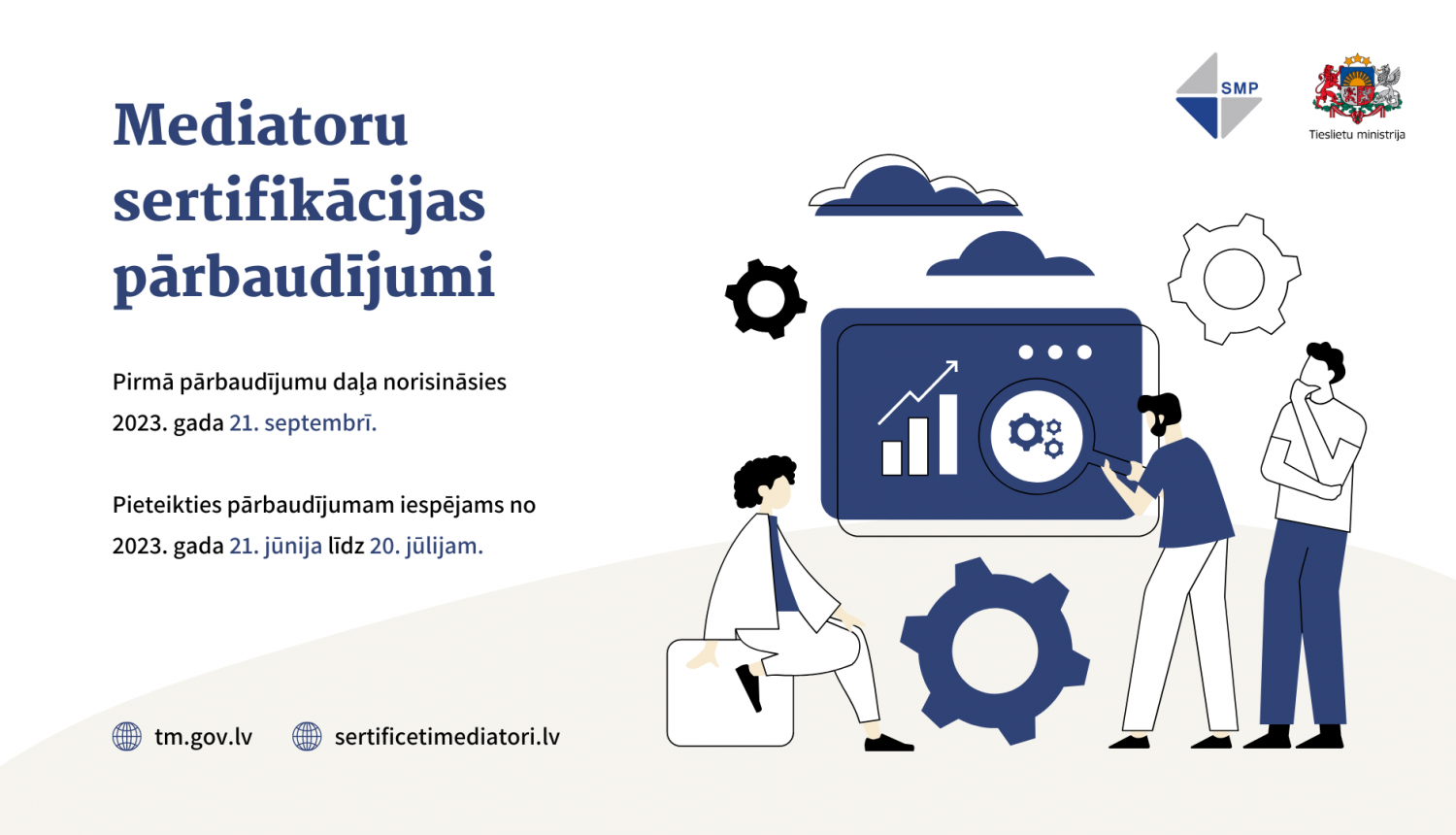 SMP

Tieslietu ministrija

Mediatoru sertifikācijas pārbaudījumi

Pirmā pārbaudījumu daļa norisināsies 2023. gada 21. septembrī.

Pieteikties pārbaudījumam iespējams no 2023. gada 21. jūnija līdz 20. jūlijam.

tm.gov.lv

sertificetimediatori.lv